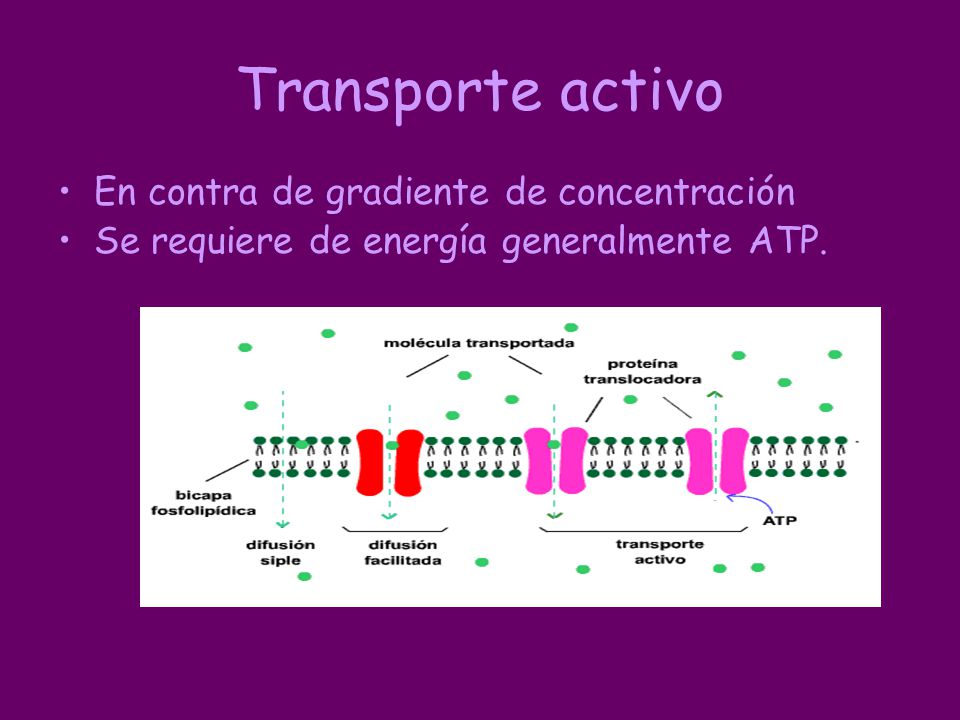 Transporte activo

• En contra de gradiente de concentración
• Se requiere de energía generalmente ATP.

molécula transportada

proteína translocadora

bicapa fosfolipídica

ATP

difusión siple

difusión facilitada

transporte activo